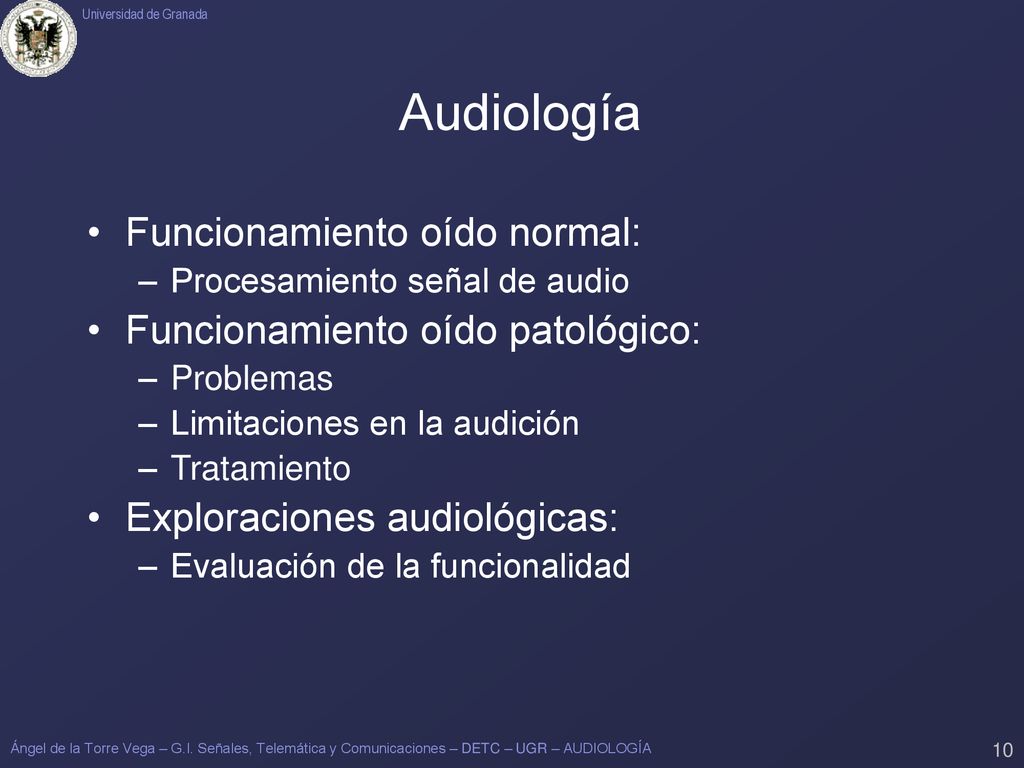 Universidad de Granada

Audiología

• Funcionamiento oído normal:
– Procesamiento señal de audio
• Funcionamiento oído patológico:
– Problemas
– Limitaciones en la audición
– Tratamiento
• Exploraciones audiológicas:
– Evaluación de la funcionalidad

Ángel de la Torre Vega – G.I. Señales, Telemática y Comunicaciones – DETC – UGR – AUDIOLOGÍA

10